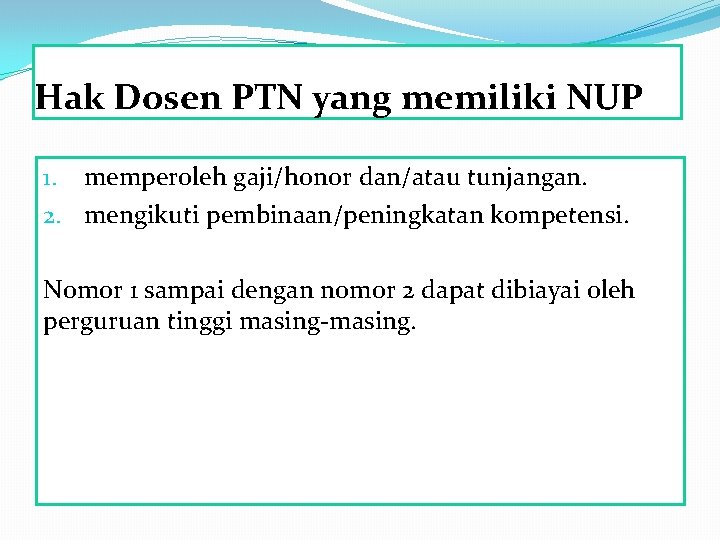 Hak Dosen PTN yang memiliki NUP

1. memperoleh gaji/honor dan/atau tunjangan.
2. mengikuti pembinaan/peningkatan kompetensi.

Nomor 1 sampai dengan nomor 2 dapat dibiayai oleh perguruan tinggi masing-masing.